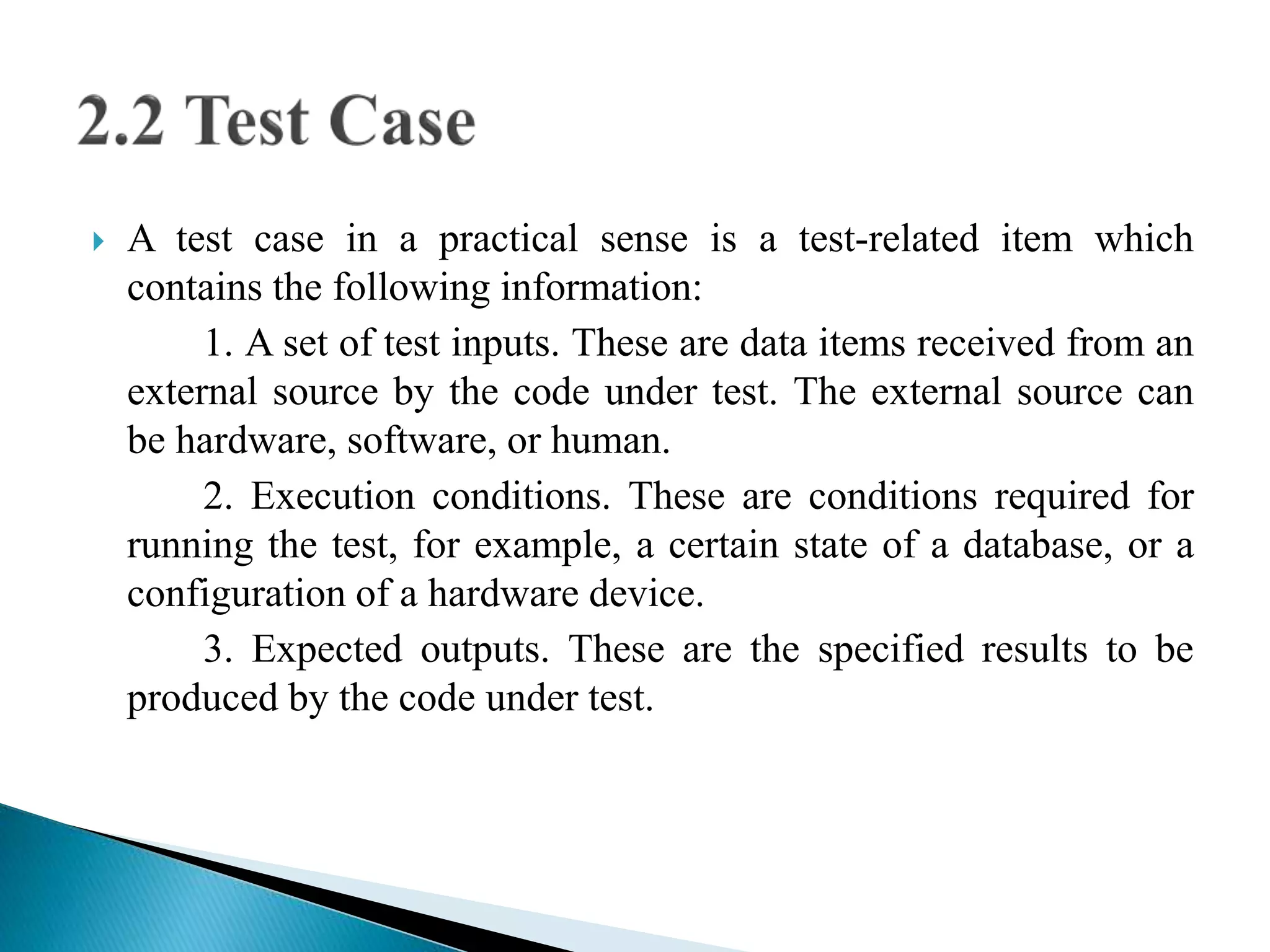 2.2 Test Case

A test case in a practical sense is a test-related item which contains the following information:

1. A set of test inputs. These are data items received from an external source by the code under test. The external source can be hardware, software, or human.

2. Execution conditions. These are conditions required for running the test, for example, a certain state of a database, or a configuration of a hardware device.

3. Expected outputs. These are the specified results to be produced by the code under test.